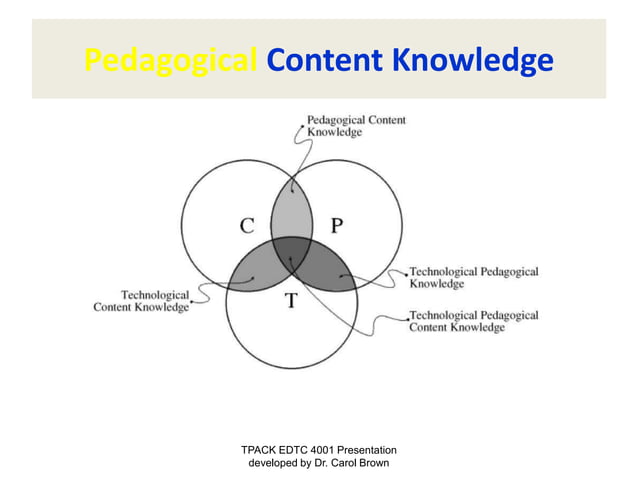 Pedagogical Content Knowledge

Pedagogical Content Knowledge

C

P

T

Technological Content Knowledge

Technological Pedagogical Knowledge

Technological Pedagogical Content Knowledge

TPACK EDTC 4001 Presentation
developed by Dr. Carol Brown